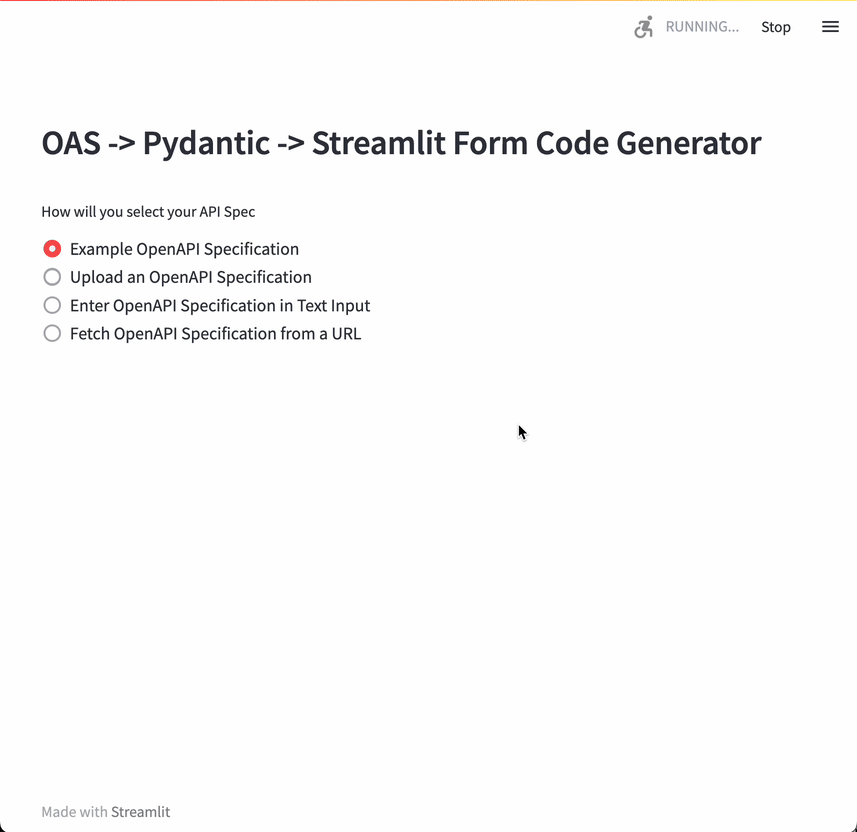 RUNNING... Stop

OAS -> Pydantic -> Streamlit Form Code Generator

How will you select your API Spec

Example OpenAPI Specification
Upload an OpenAPI Specification
Enter OpenAPI Specification in Text Input
Fetch OpenAPI Specification from a URL

Made with Streamlit